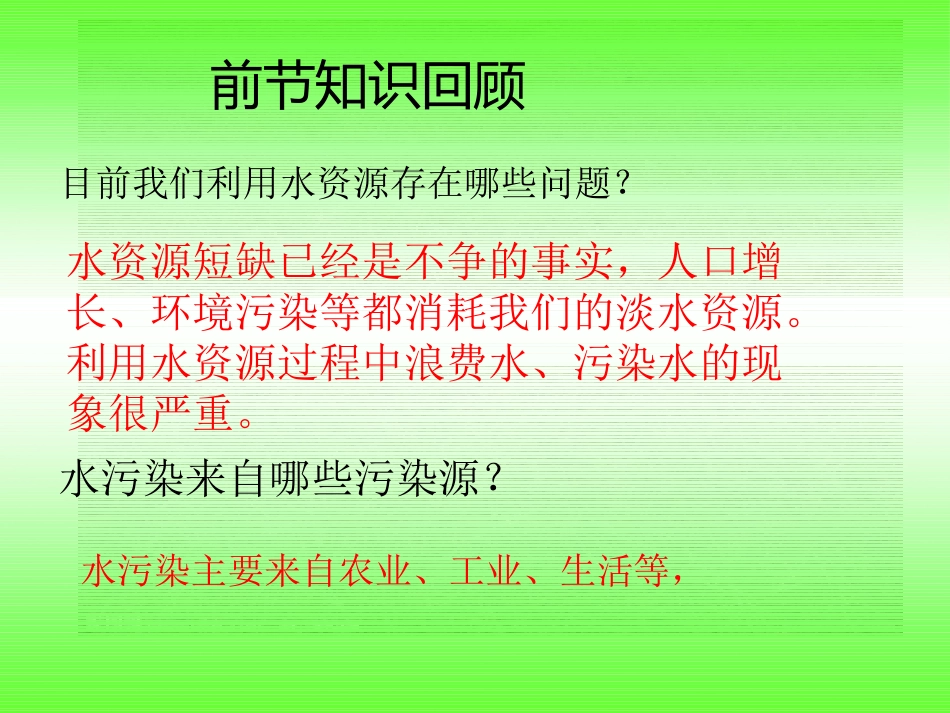 前节知识回顾

目前我们利用水资源存在哪些问题？

水资源短缺已经是不争的事实，人口增长、环境污染等都消耗我们的淡水资源。利用水资源过程中浪费水、污染水的现象很严重。

水污染来自哪些污染源？

水污染主要来自农业、工业、生活等，